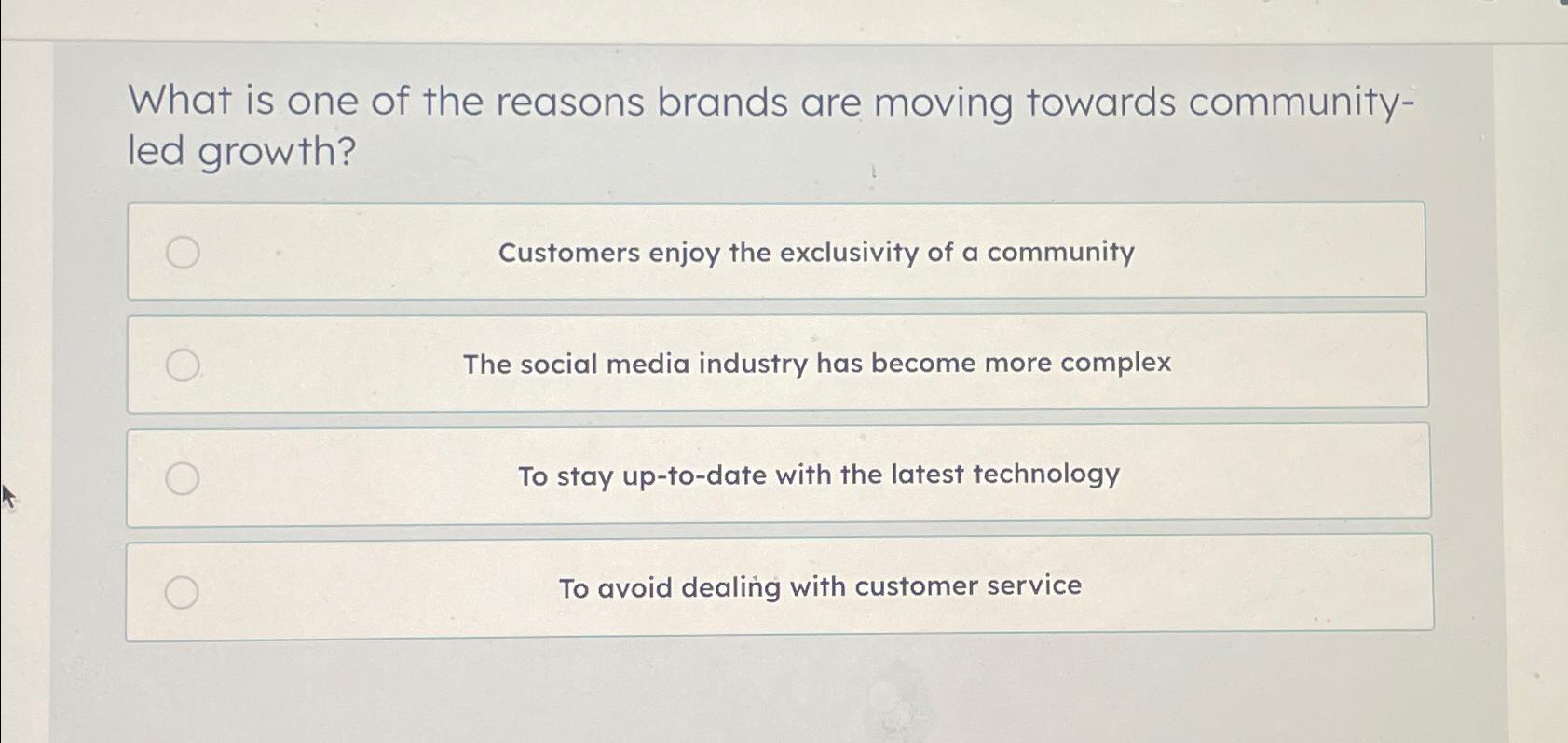 What is one of the reasons brands are moving towards community-led growth?

Customers enjoy the exclusivity of a community

The social media industry has become more complex

To stay up-to-date with the latest technology

To avoid dealing with customer service